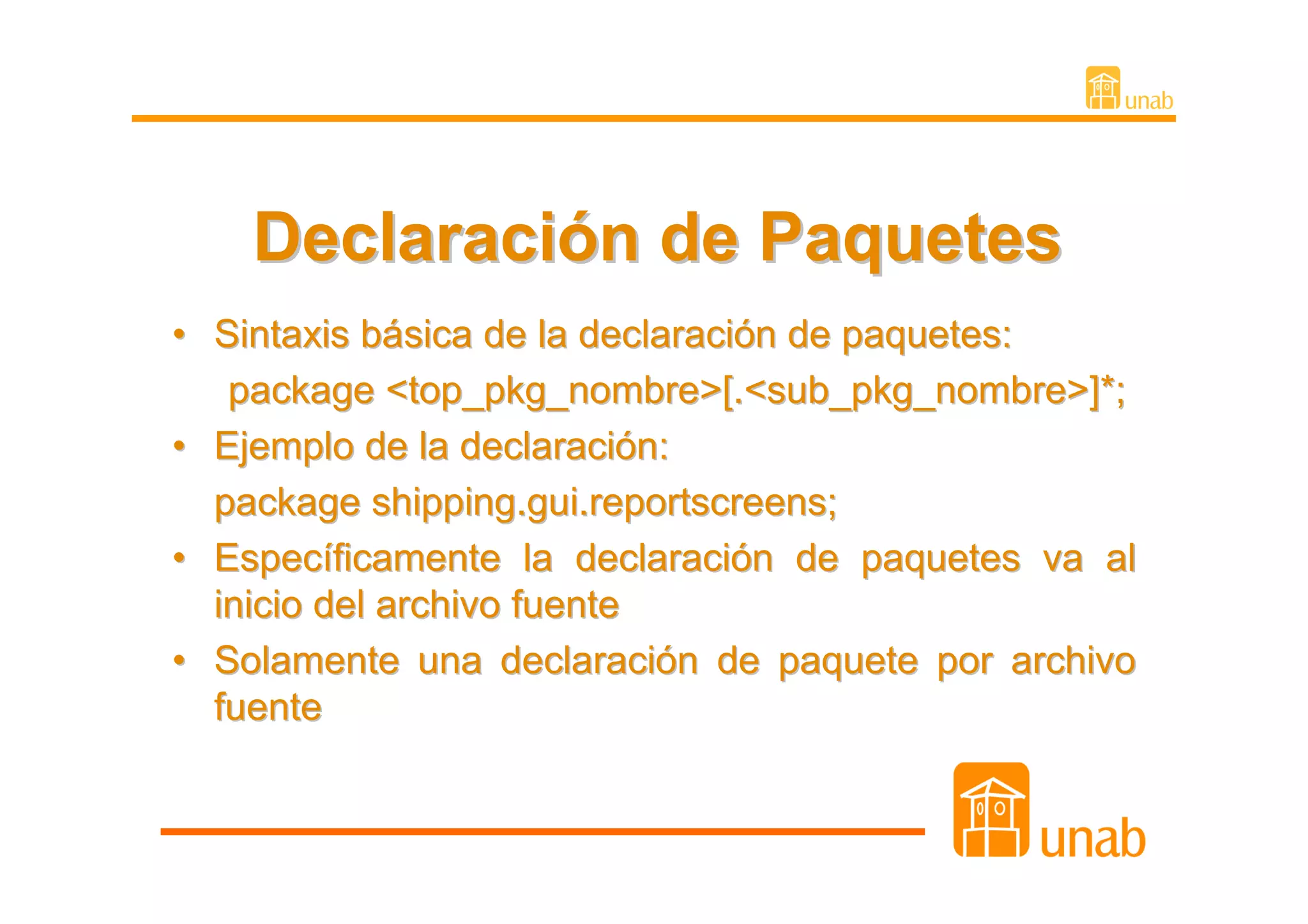 unab

Declaración de Paquetes

• Sintaxis básica de la declaración de paquetes:
package <top_pkg_nombre>[.<sub_pkg_nombre>]*;

• Ejemplo de la declaración:
package shipping.gui.reportscreens;

• Específicamente la declaración de paquetes va al inicio del archivo fuente

• Solamente una declaración de paquete por archivo fuente

unab